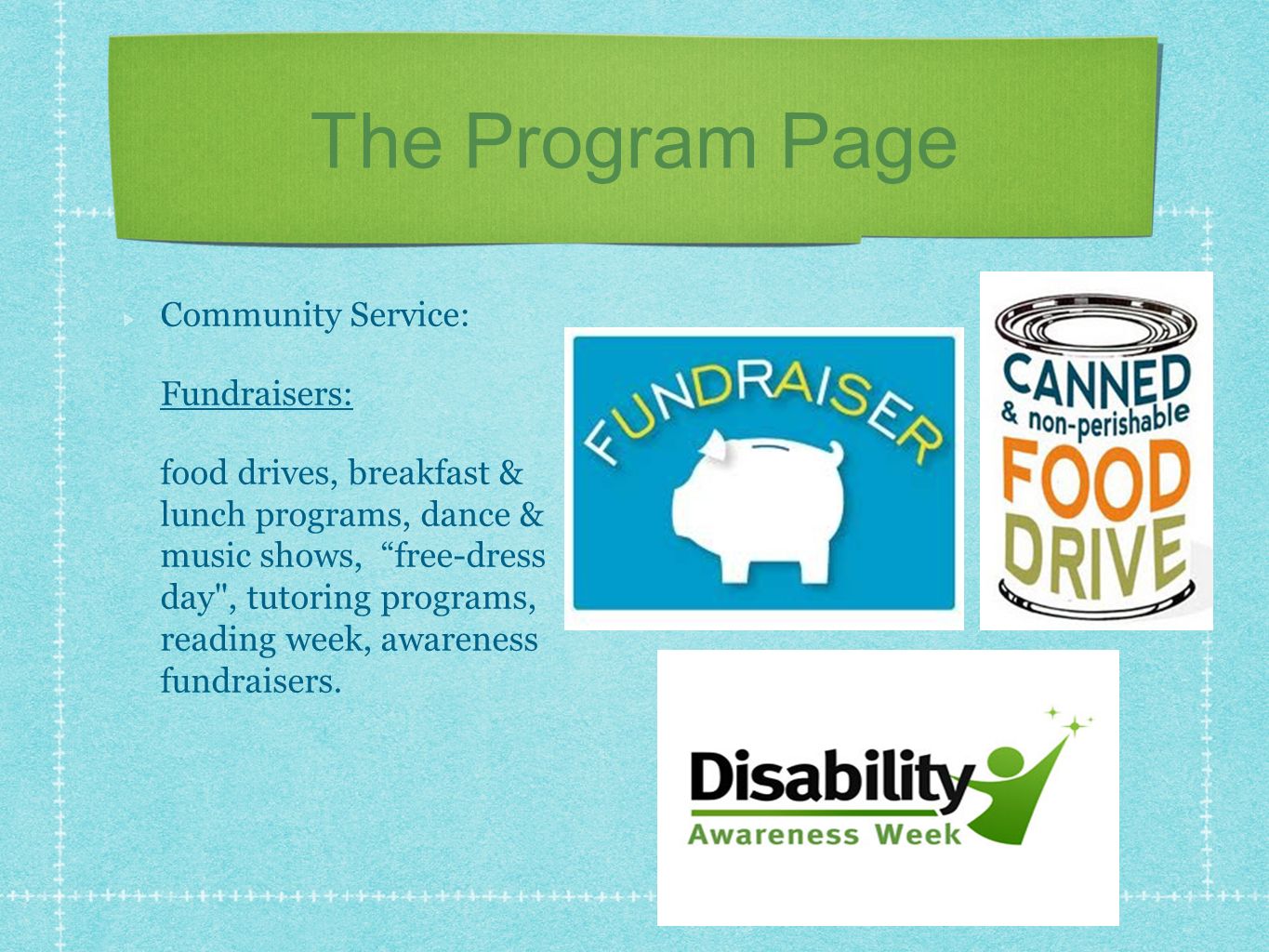 The Program Page

Community Service:

Fundraisers:

food drives, breakfast & lunch programs, dance & music shows, “free-dress day", tutoring programs, reading week, awareness fundraisers.

FUNDRAISER

CANNED & non-perishable FOOD DRIVE

Disability Awareness Week